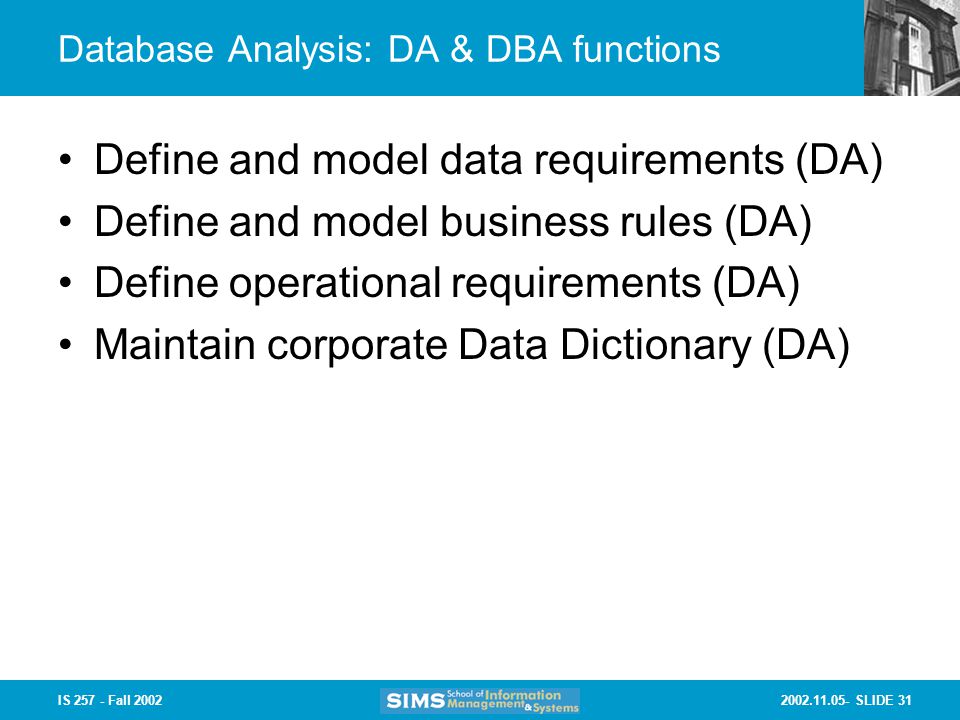 Database Analysis: DA & DBA functions

• Define and model data requirements (DA)
• Define and model business rules (DA)
• Define operational requirements (DA)
• Maintain corporate Data Dictionary (DA)

IS 257 - Fall 2002

SIMS School of Information Management & Systems

2002.11.05- SLIDE 31